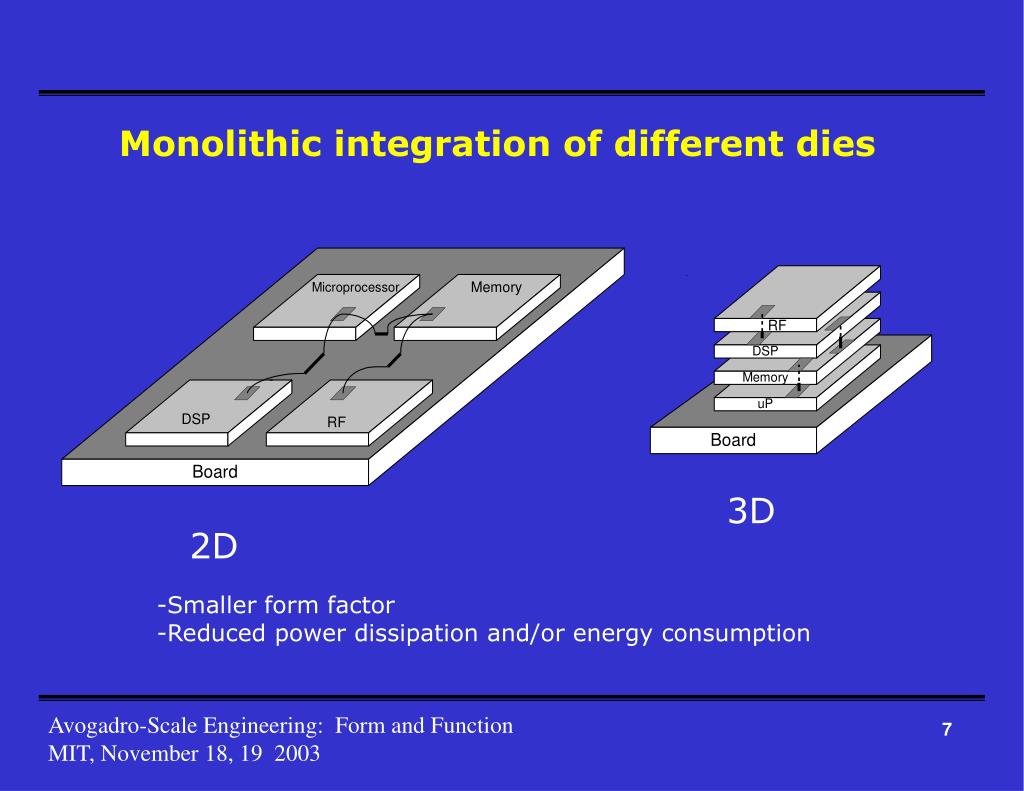 Monolithic integration of different dies

Microprocessor

Memory

DSP

RF

Board

RF

DSP

Memory

uP

Board

3D

2D

-Smaller form factor
-Reduced power dissipation and/or energy consumption

Avogadro-Scale Engineering: Form and Function
MIT, November 18, 19 2003

7